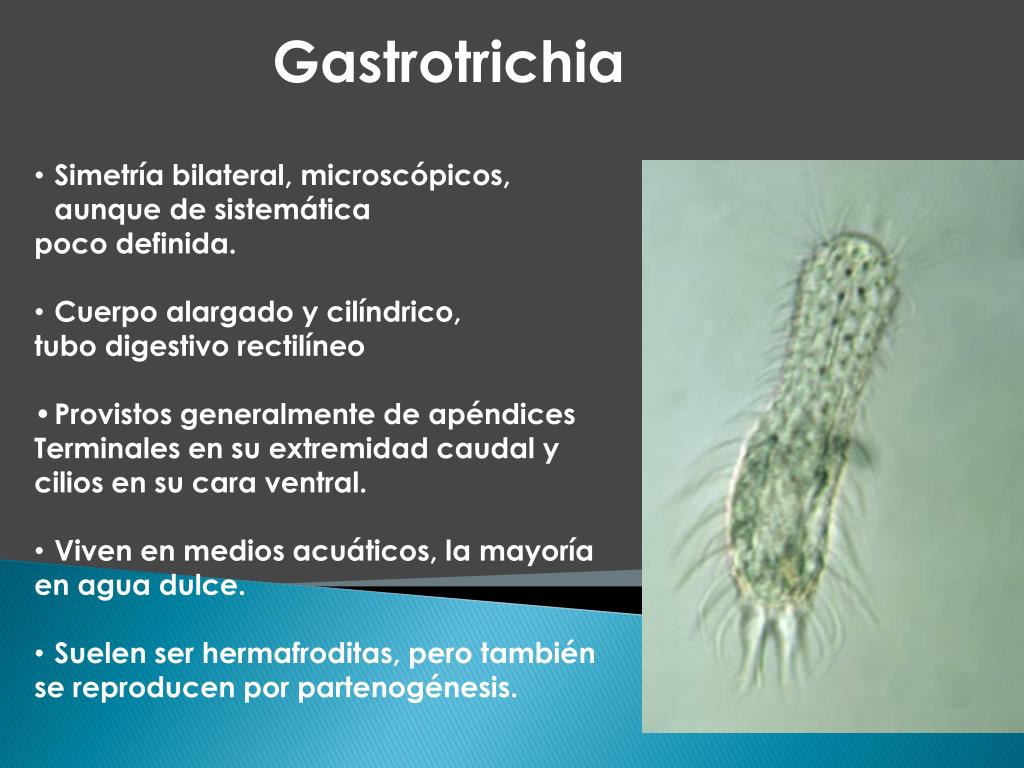 Gastrotrichia

• Simetría bilateral, microscópicos, aunque de sistemática poco definida.

• Cuerpo alargado y cilíndrico, tubo digestivo rectilíneo

• Provistos generalmente de apéndices Terminales en su extremidad caudal y cilios en su cara ventral.

• Viven en medios acuáticos, la mayoría en agua dulce.

• Suelen ser hermafroditas, pero también se reproducen por partenogénesis.